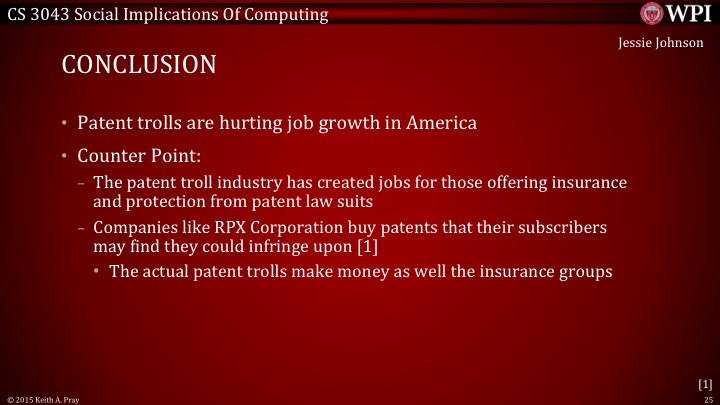 CS 3043 Social Implications Of Computing

WPI

Jessie Johnson

CONCLUSION

• Patent trolls are hurting job growth in America

• Counter Point:

– The patent troll industry has created jobs for those offering insurance and protection from patent law suits

– Companies like RPX Corporation buy patents that their subscribers may find they could infringe upon [1]

• The actual patent trolls make money as well the insurance groups

[1]

© 2015 Keith A. Pray

25